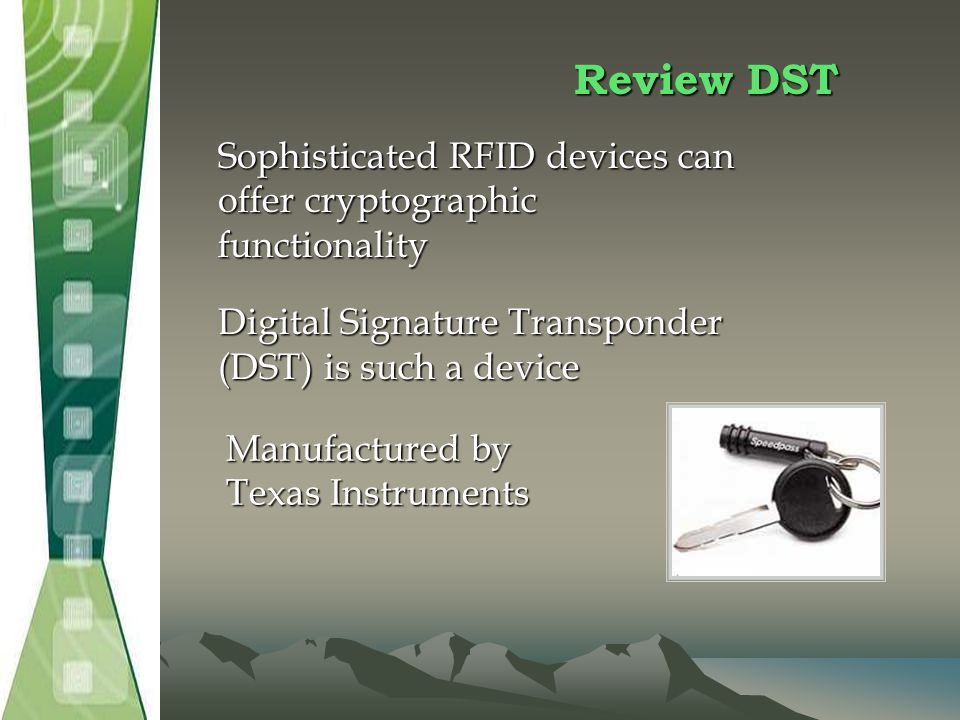 Review DST

Sophisticated RFID devices can offer cryptographic functionality

Digital Signature Transponder (DST) is such a device

Manufactured by Texas Instruments

Speedpass